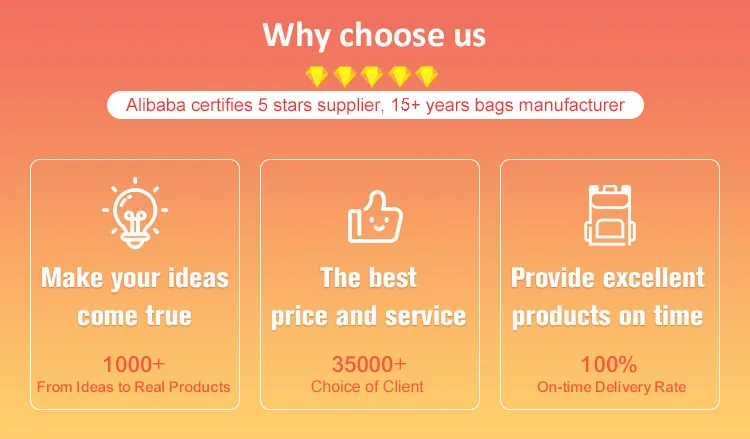 Why choose us

Alibaba certifies 5 stars supplier, 15+ years bags manufacturer

Make your ideas come true

1000+
From Ideas to Real Products

The best price and service

35000+
Choice of Client

Provide excellent products on time

100%
On-time Delivery Rate